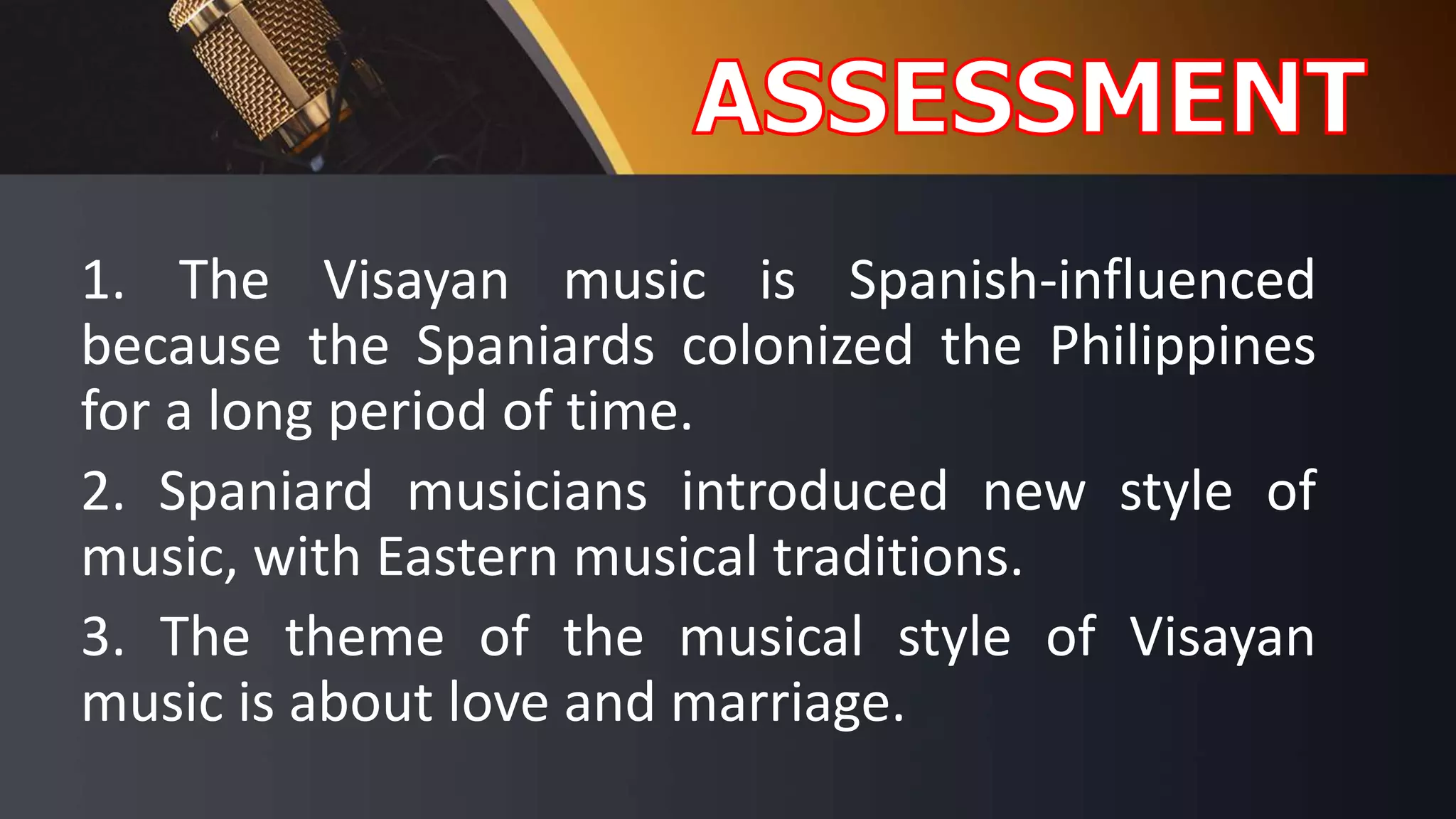 ASSESSMENT

1. The Visayan music is Spanish-influenced because the Spaniards colonized the Philippines for a long period of time.

2. Spaniard musicians introduced new style of music, with Eastern musical traditions.

3. The theme of the musical style of Visayan music is about love and marriage.